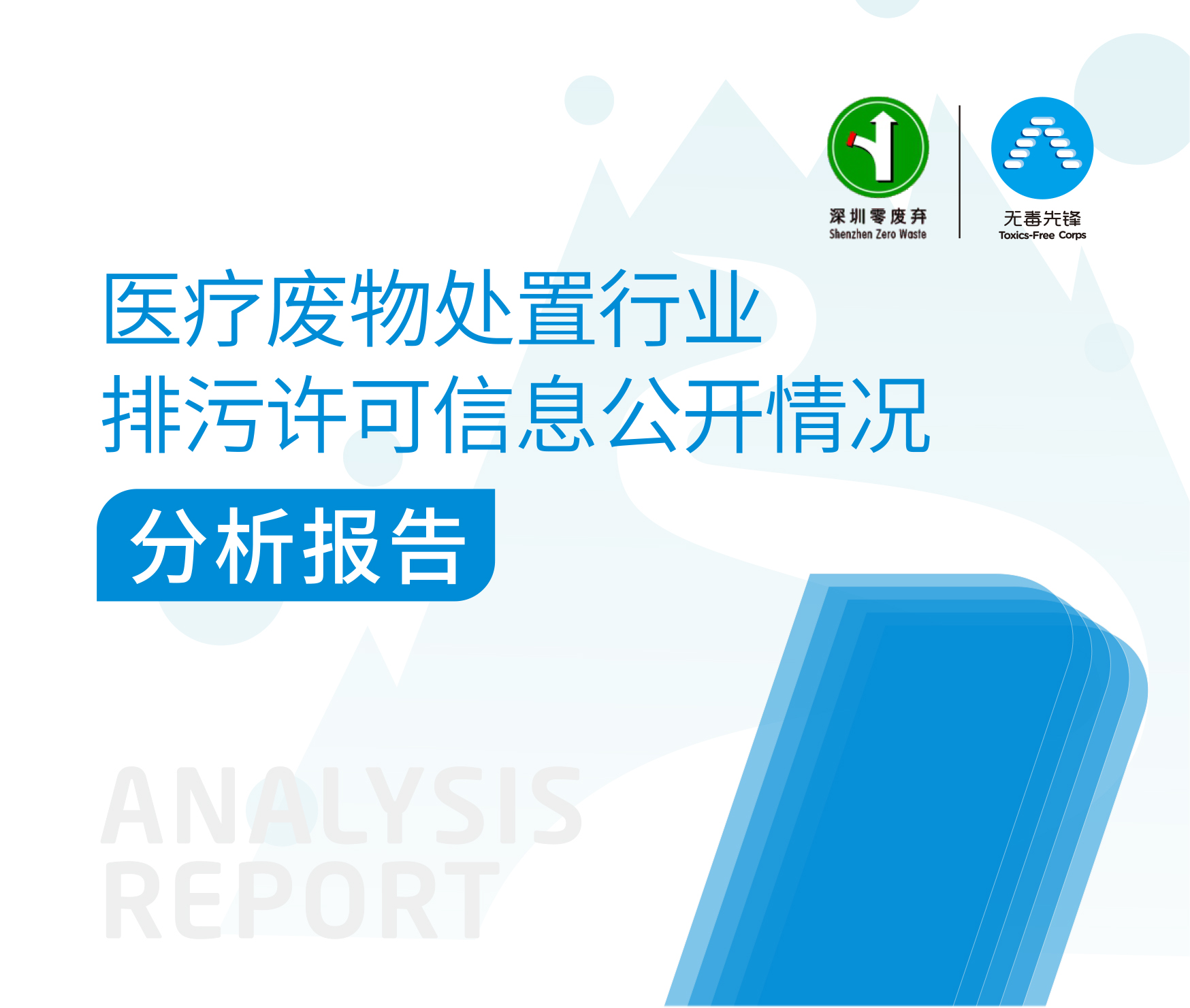 深圳零废弃
Shenzhen Zero Waste

无毒先锋
Toxics-Free Corps

医疗废物处置行业
排污许可信息公开情况

分析报告

ANALYSIS
REPORT